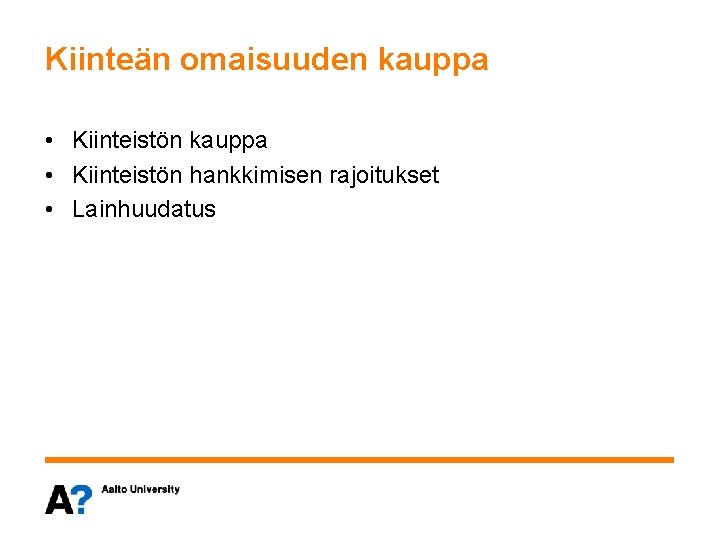 Kiinteän omaisuuden kauppa

• Kiinteistön kauppa
• Kiinteistön hankkimisen rajoitukset
• Lainhuudatus

A?

Aalto University